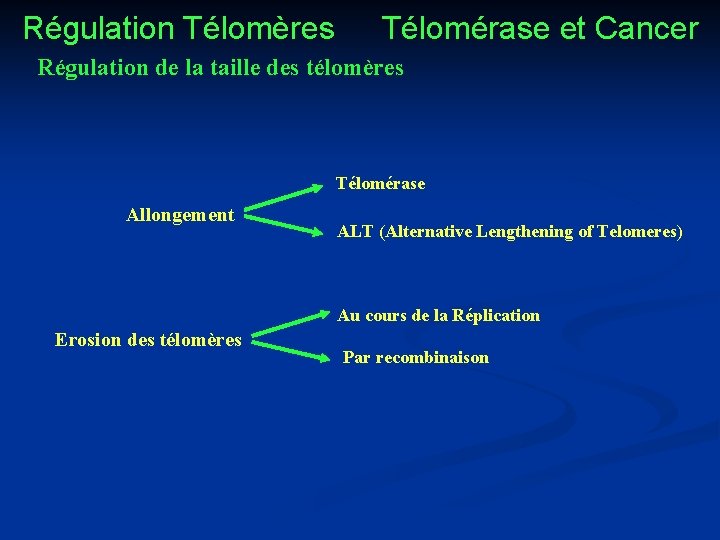 Régulation Télomères Télomérase et Cancer

Régulation de la taille des télomères

Allongement

Télomérase

ALT (Alternative Lengthening of Telomeres)

Erosion des télomères

Au cours de la Réplication

Par recombinaison